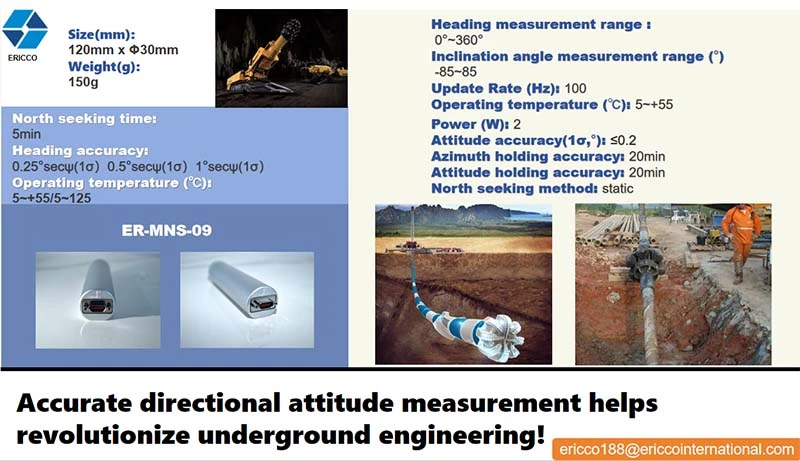 ERICCO

Size(mm):
120mm x Φ30mm
Weight(g):
150g

North seeking time:
5min
Heading accuracy:
0.25°secψ(1σ) 0.5°secψ(1σ) 1°secψ(1σ)
Operating temperature (℃):
5~+55/5~125

ER-MNS-09

Heading measurement range :
0°~360°
Inclination angle measurement range (°)
-85~85
Update Rate (Hz): 100
Operating temperature (℃): 5~+55
Power (W): 2
Attitude accuracy(1σ,°): ≤0.2
Azimuth holding accuracy: 20min
Attitude holding accuracy: 20min
North seeking method: static

Accurate directional attitude measurement helps revolutionize underground engineering!

ericco188@ericcointernational.com